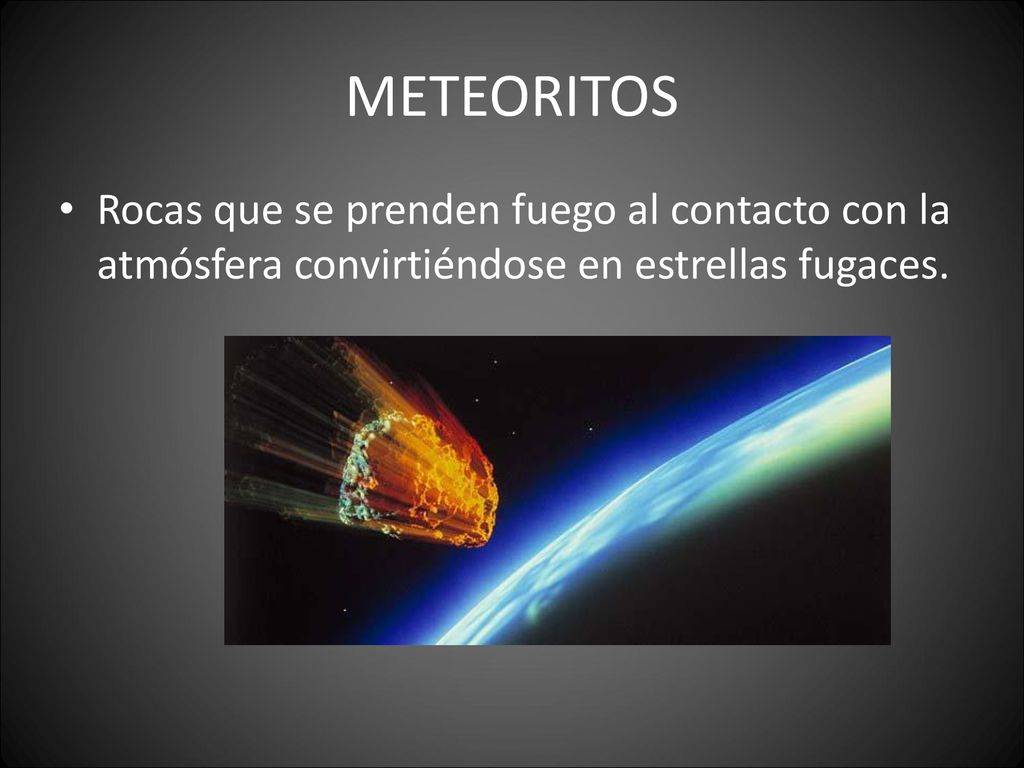 METEORITOS

• Rocas que se prenden fuego al contacto con la atmósfera convirtiéndose en estrellas fugaces.